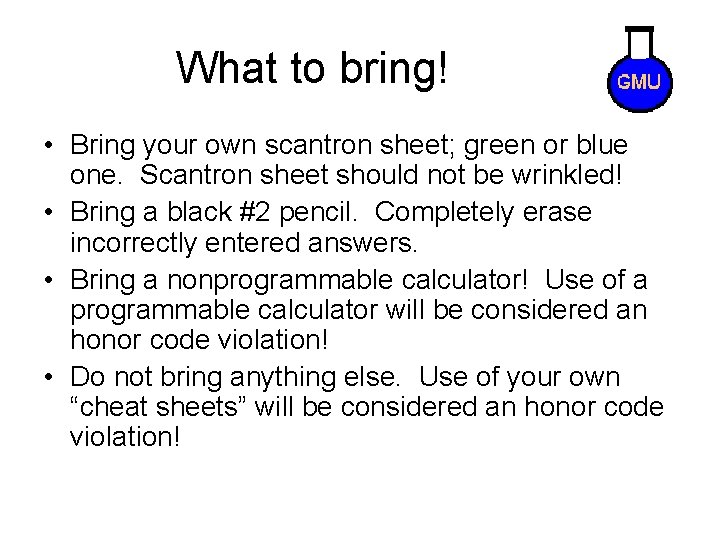 What to bring!

GMU

• Bring your own scantron sheet; green or blue one.  Scantron sheet should not be wrinkled!
• Bring a black #2 pencil.  Completely erase incorrectly entered answers.
• Bring a nonprogrammable calculator!  Use of a programmable calculator will be considered an honor code violation!
• Do not bring anything else.  Use of your own “cheat sheets” will be considered an honor code violation!